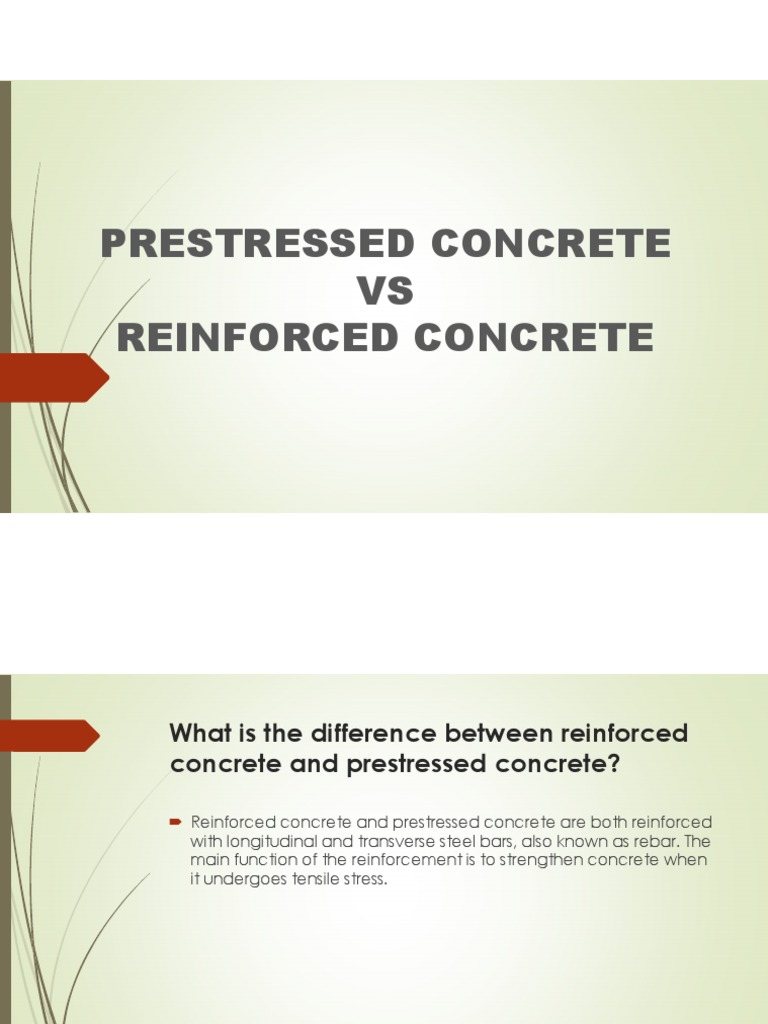 PRESTRESSED CONCRETE
VS
REINFORCED CONCRETE

What is the difference between reinforced concrete and prestressed concrete?

Reinforced concrete and prestressed concrete are both reinforced with longitudinal and transverse steel bars, also known as rebar. The main function of the reinforcement is to strengthen concrete when it undergoes tensile stress.